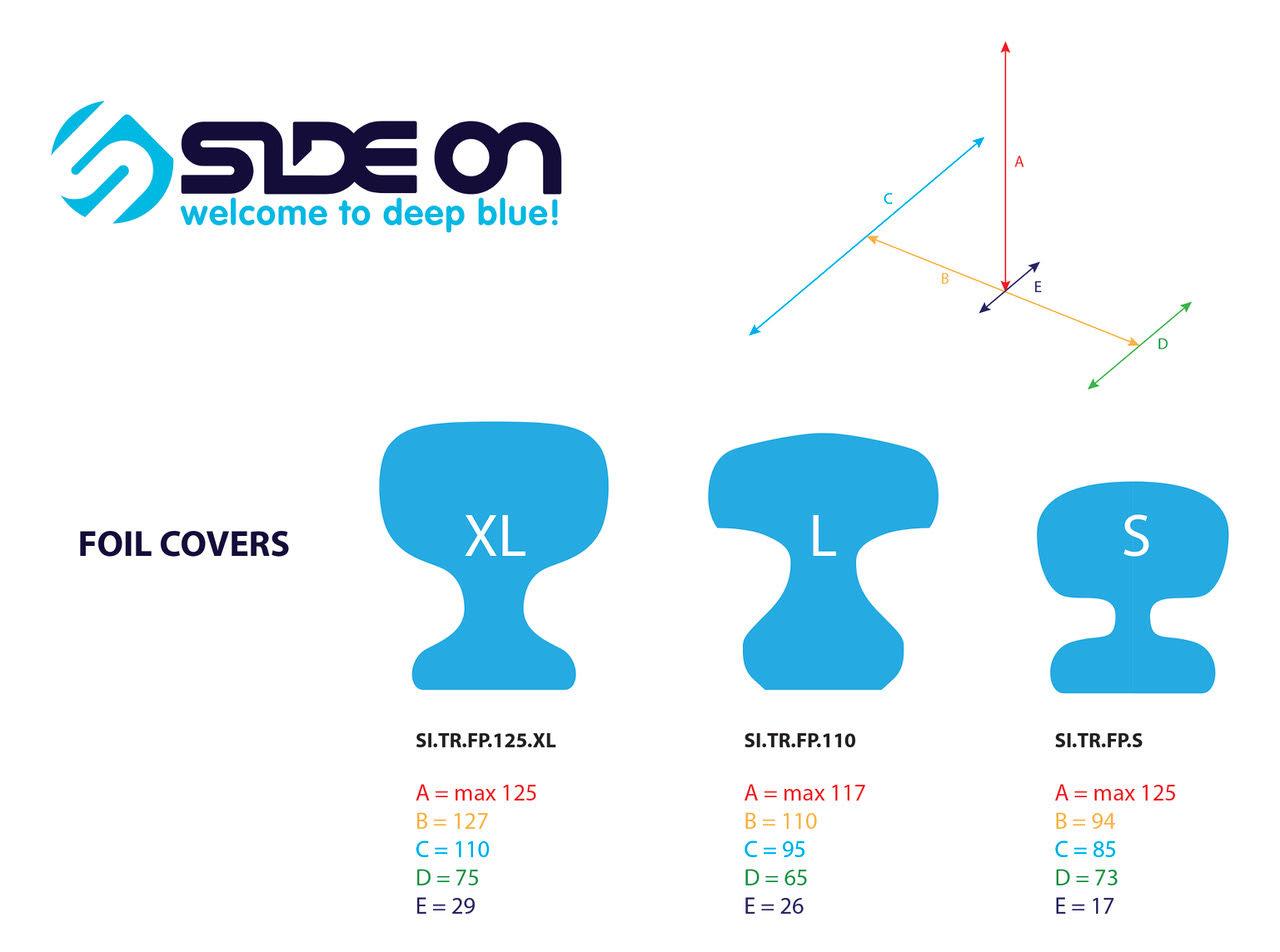 SIDE ON
welcome to deep blue!

A
C
B
E
D

FOIL COVERS

XL

L

S

SI.TR.FP.125.XL

A = max 125
B = 127
C = 110
D = 75
E = 29

SI.TR.FP.110

A = max 117
B = 110
C = 95
D = 65
E = 26

SI.TR.FP.S

A = max 125
B = 94
C = 85
D = 73
E = 17